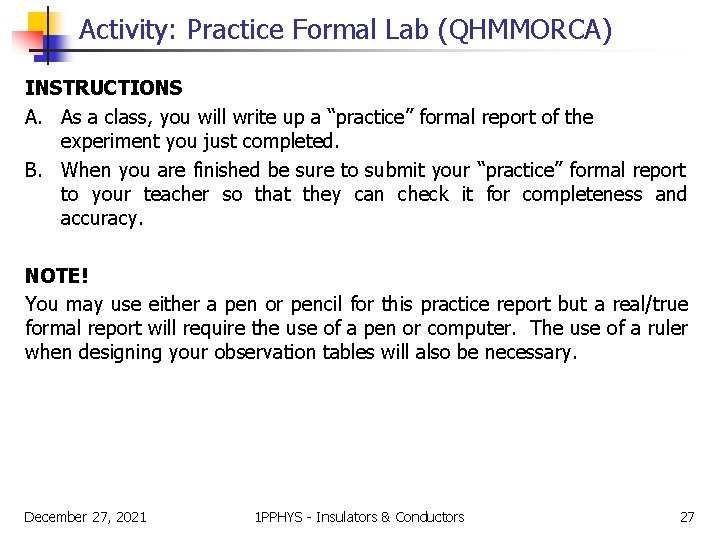 Activity: Practice Formal Lab (QHMMORCA)

INSTRUCTIONS

A. As a class, you will write up a “practice” formal report of the experiment you just completed.

B. When you are finished be sure to submit your “practice” formal report to your teacher so that they can check it for completeness and accuracy.

NOTE!

You may use either a pen or pencil for this practice report but a real/true formal report will require the use of a pen or computer. The use of a ruler when designing your observation tables will also be necessary.

December 27, 2021

1PPHYS - Insulators & Conductors

27